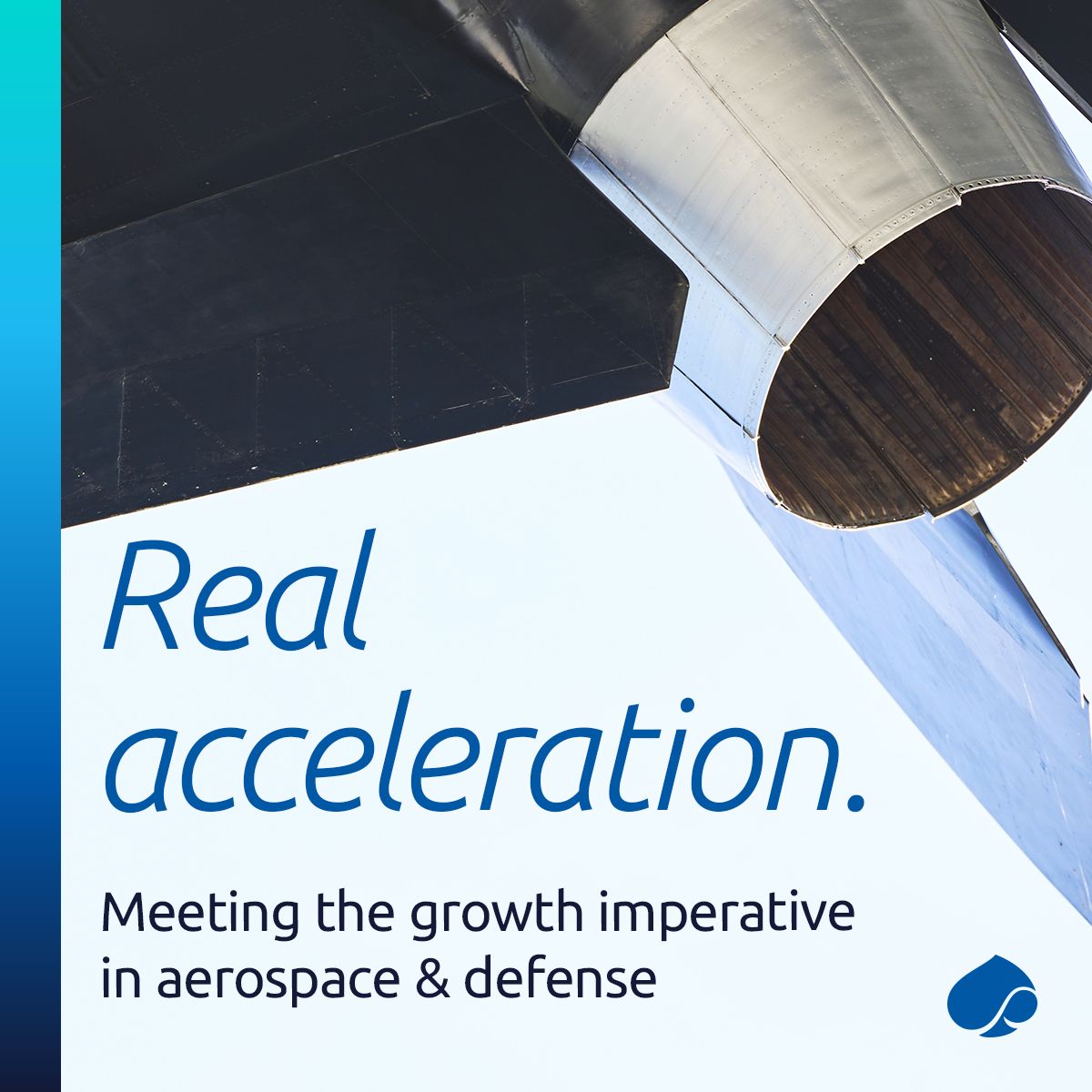 Real acceleration.

Meeting the growth imperative in aerospace & defense